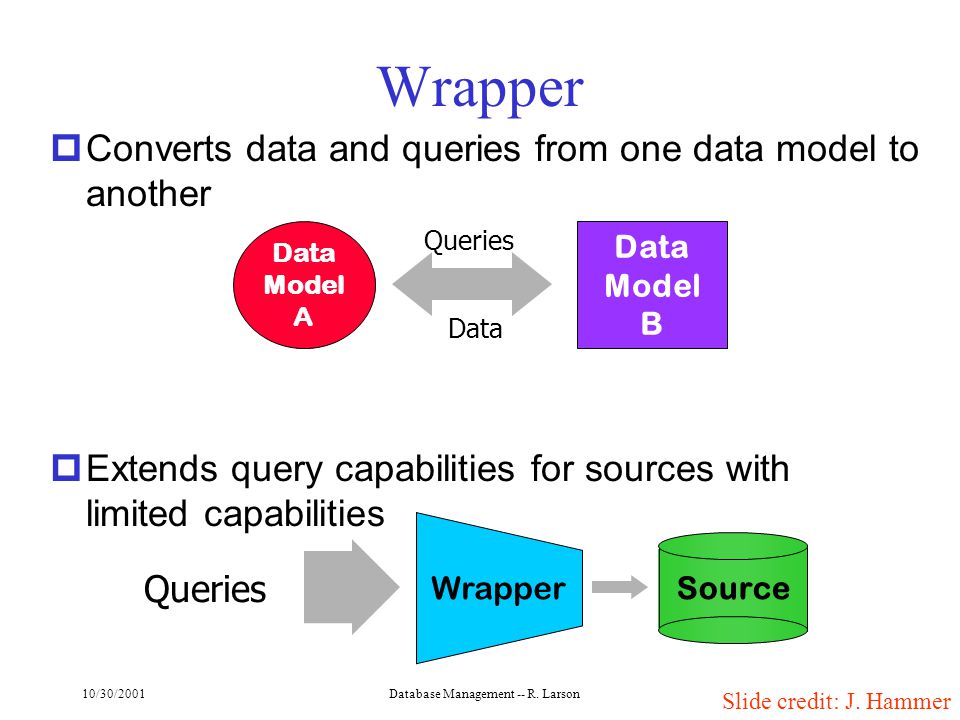 Wrapper

Converts data and queries from one data model to another

Data Model A

Queries

Data

Data Model B

Extends query capabilities for sources with limited capabilities

Queries

Wrapper

Source

10/30/2001

Database Management -- R. Larson

Slide credit: J. Hammer